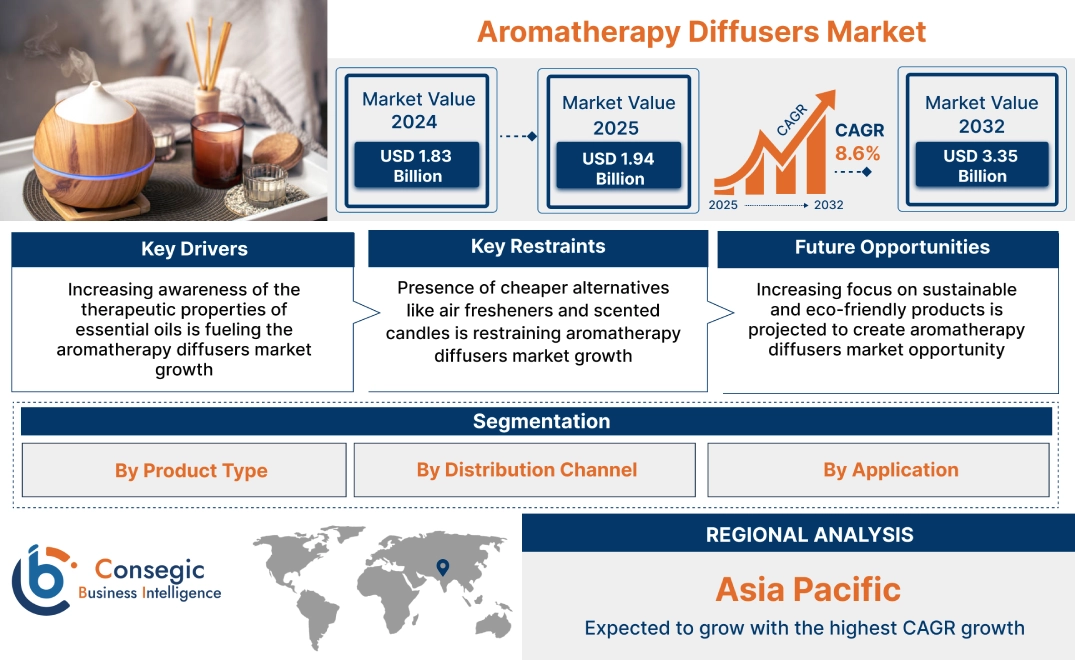 Aromatherapy Diffusers Market

Market Value 2024
USD 1.83 Billion

Market Value 2025
USD 1.94 Billion

CAGR

CAGR 8.6%

2025 2032

Market Value 2032
USD 3.35 Billion

Key Drivers
Increasing awareness of the therapeutic properties of essential oils is fueling the aromatherapy diffusers market growth

Key Restraints
Presence of cheaper alternatives like air fresheners and scented candles is restraining aromatherapy diffusers market growth

Future Opportunities
Increasing focus on sustainable and eco-friendly products is projected to create aromatherapy diffusers market opportunity

Segmentation
By Product Type
By Distribution Channel
By Application

Consegic Business Intelligence

REGIONAL ANALYSIS
Asia Pacific
Expected to grow with the highest CAGR growth